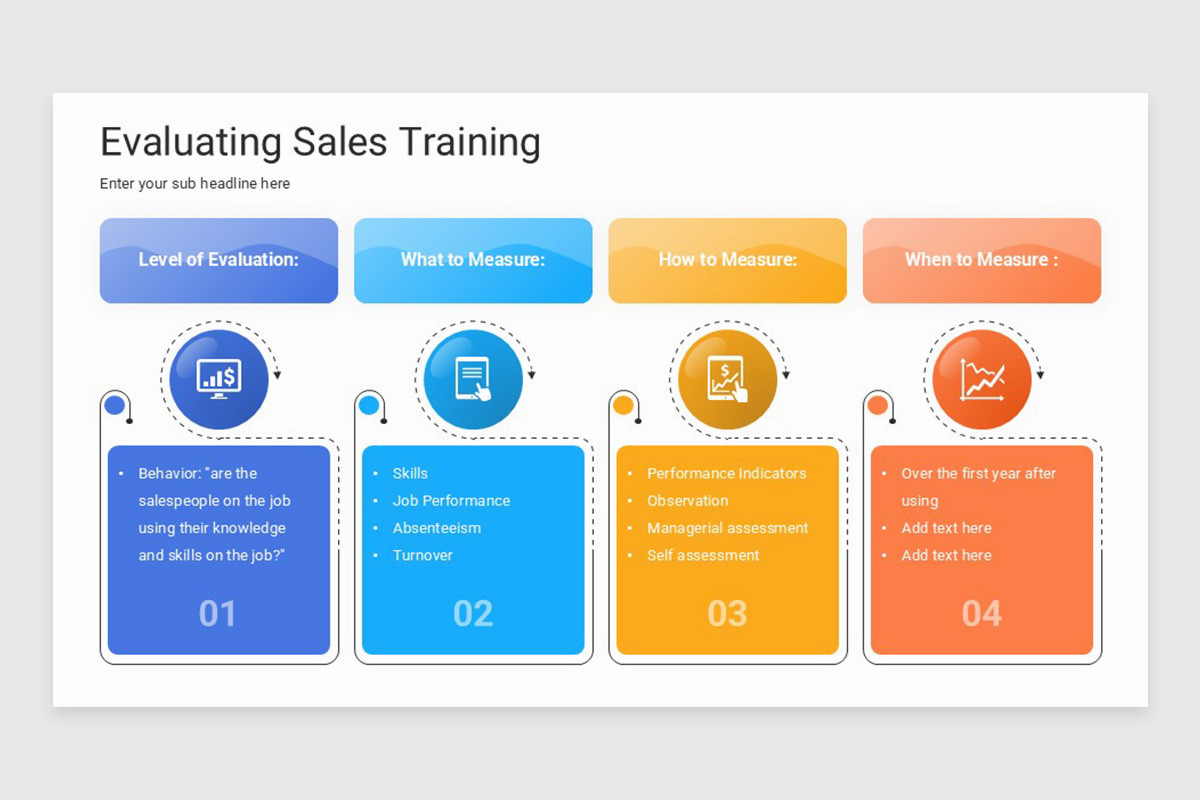 Evaluating Sales Training

Enter your sub headline here

Level of Evaluation:

- Behavior: "are the salespeople on the job using their knowledge and skills on the job?"

01

What to Measure:

- Skills
- Job Performance
- Absenteeism
- Turnover

02

How to Measure:

- Performance Indicators
- Observation
- Managerial assessment
- Self assessment

03

When to Measure :

- Over the first year after using
- Add text here
- Add text here

04